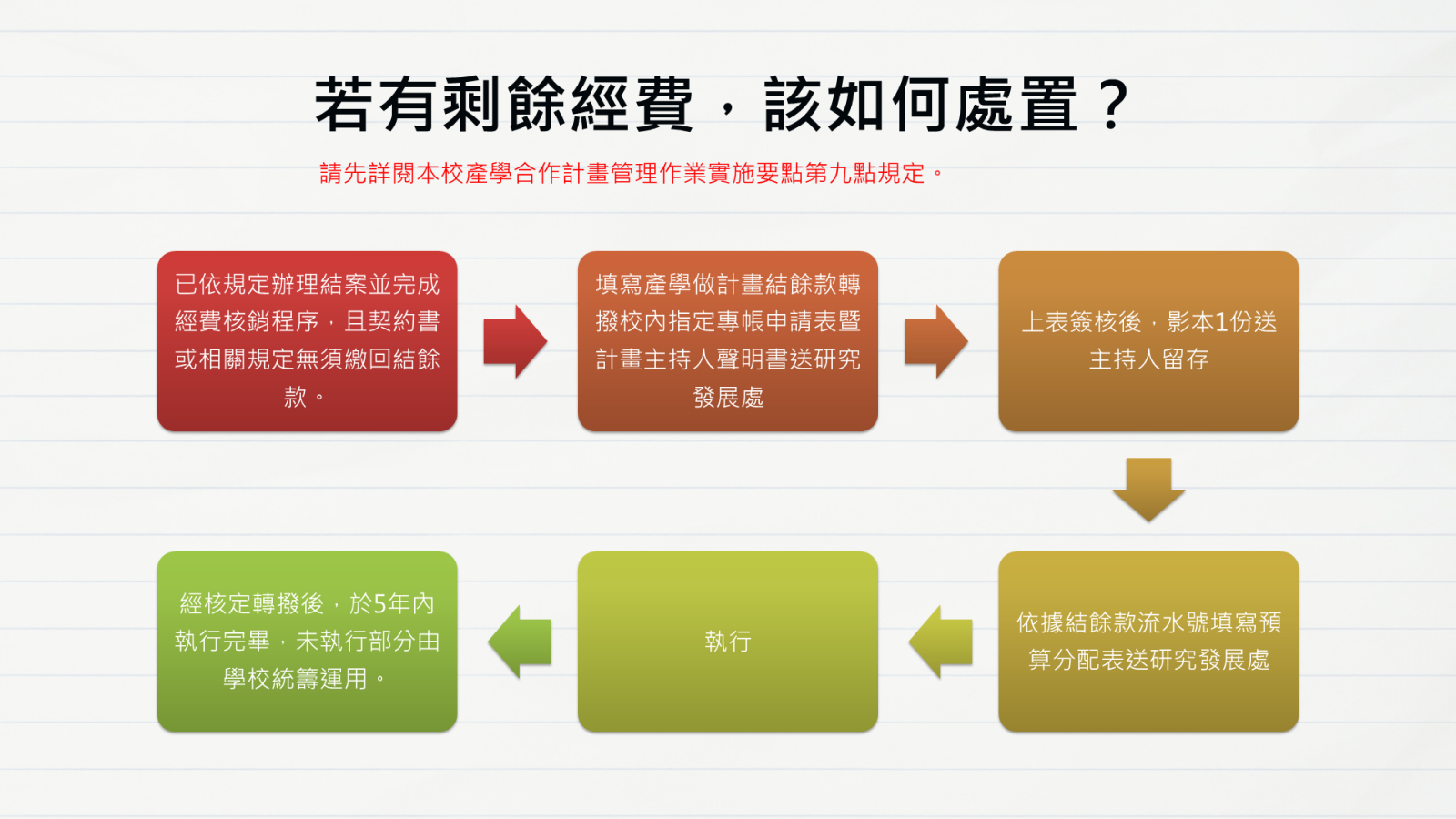 若有剩餘經費，該如何處置？

請先詳閱本校產學合作計畫管理作業實施要點第九點規定。

已依規定辦理結案並完成經費核銷程序，且契約書或相關規定無須繳回結餘款。

填寫產學做計畫結餘款轉撥校內指定專帳申請表暨計畫主持人聲明書送研究發展處

上表簽核後，影本1份送主持人留存

依據結餘款流水號填寫預算分配表送研究發展處

執行

經核定轉撥後，於5年內執行完畢，未執行部分由學校統籌運用。